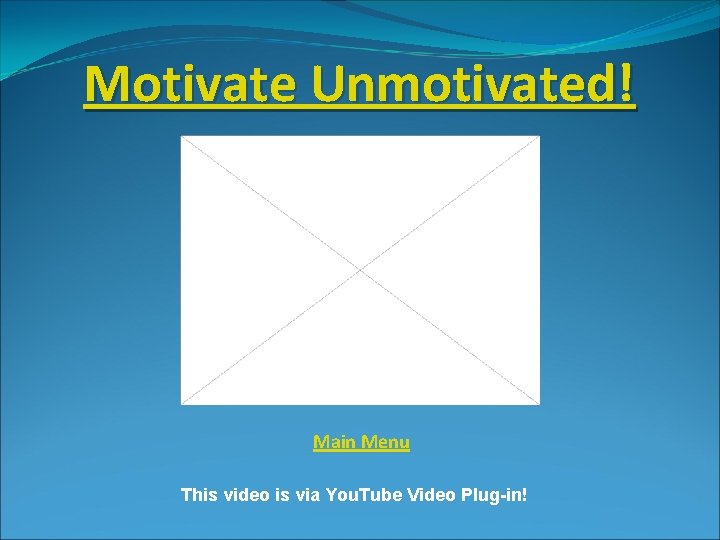 Motivate Unmotivated!

Main Menu

This video is via YouTube Video Plug-in!